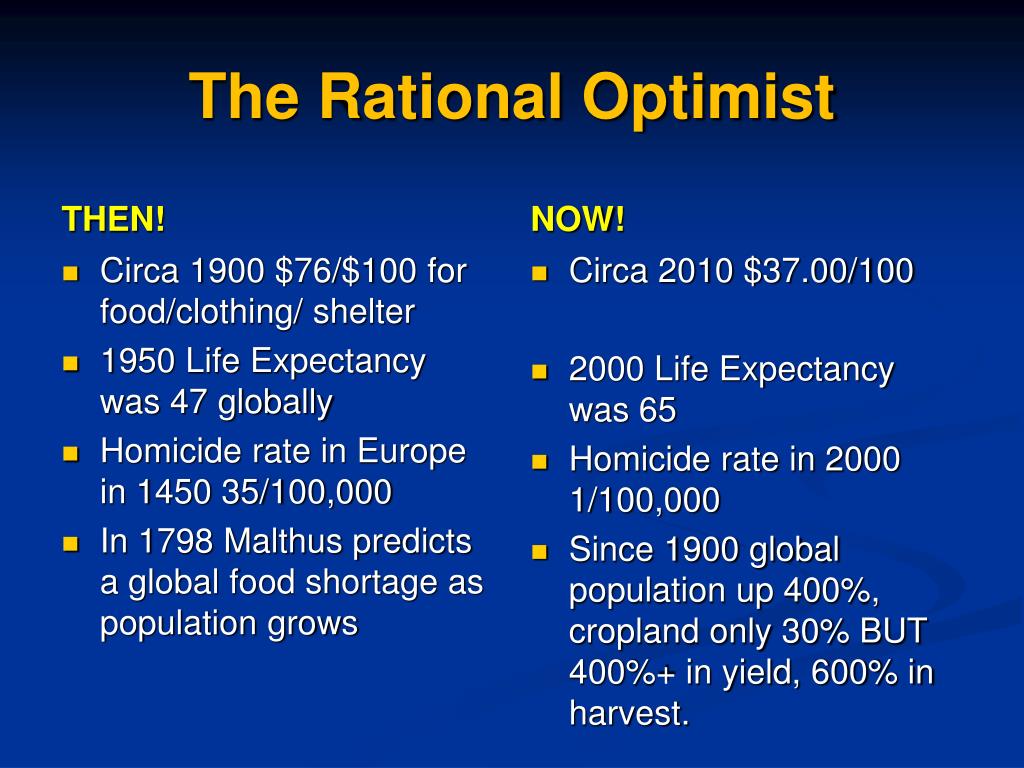 The Rational Optimist

THEN!

- Circa 1900 \$76/\$100 for food/clothing/ shelter
- 1950 Life Expectancy was 47 globally
- Homicide rate in Europe in 1450 35/100,000
- In 1798 Malthus predicts a global food shortage as population grows

NOW!

- Circa 2010 \$37.00/100
- 2000 Life Expectancy was 65
- Homicide rate in 2000 1/100,000
- Since 1900 global population up 400%, cropland only 30% BUT 400%+ in yield, 600% in harvest.